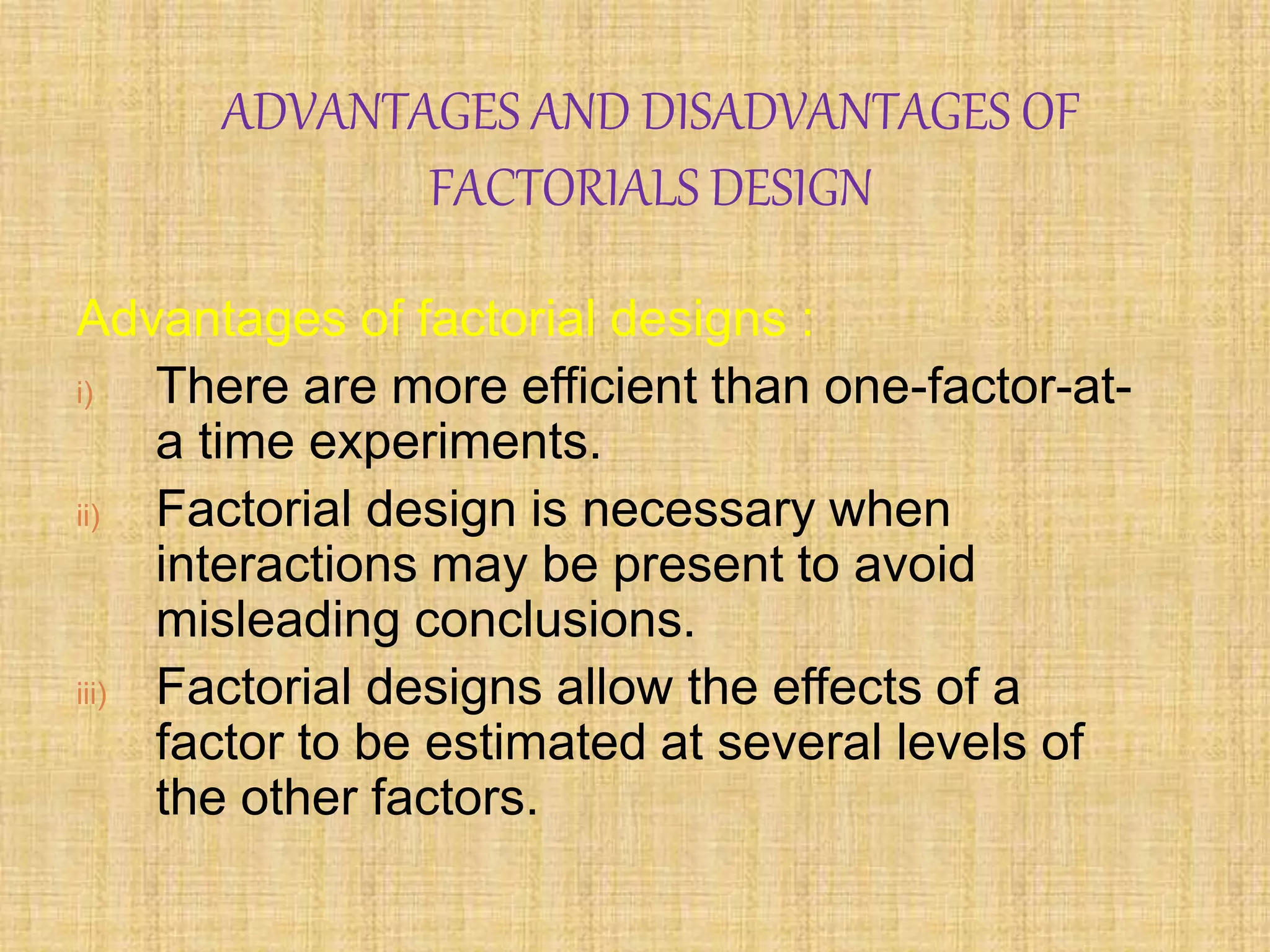 ADVANTAGES AND DISADVANTAGES OF FACTORIALS DESIGN

Advantages of factorial designs :

i) There are more efficient than one-factor-at-a time experiments.

ii) Factorial design is necessary when interactions may be present to avoid misleading conclusions.

iii) Factorial designs allow the effects of a factor to be estimated at several levels of the other factors.